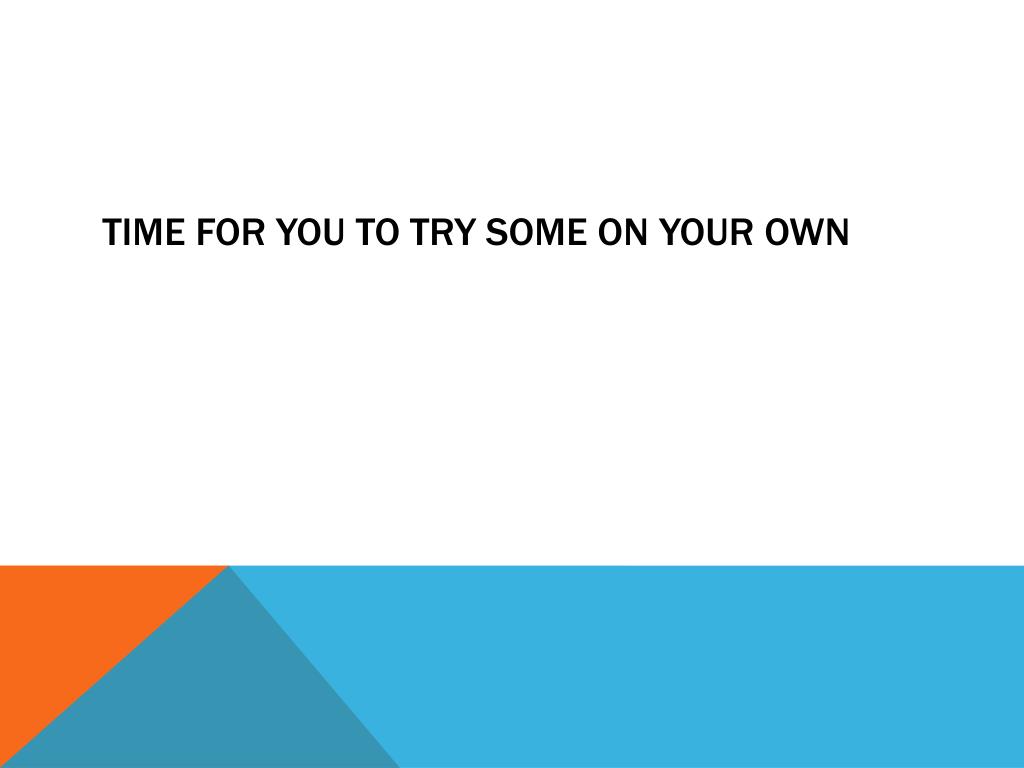 TIME FOR YOU TO TRY SOME ON YOUR OWN